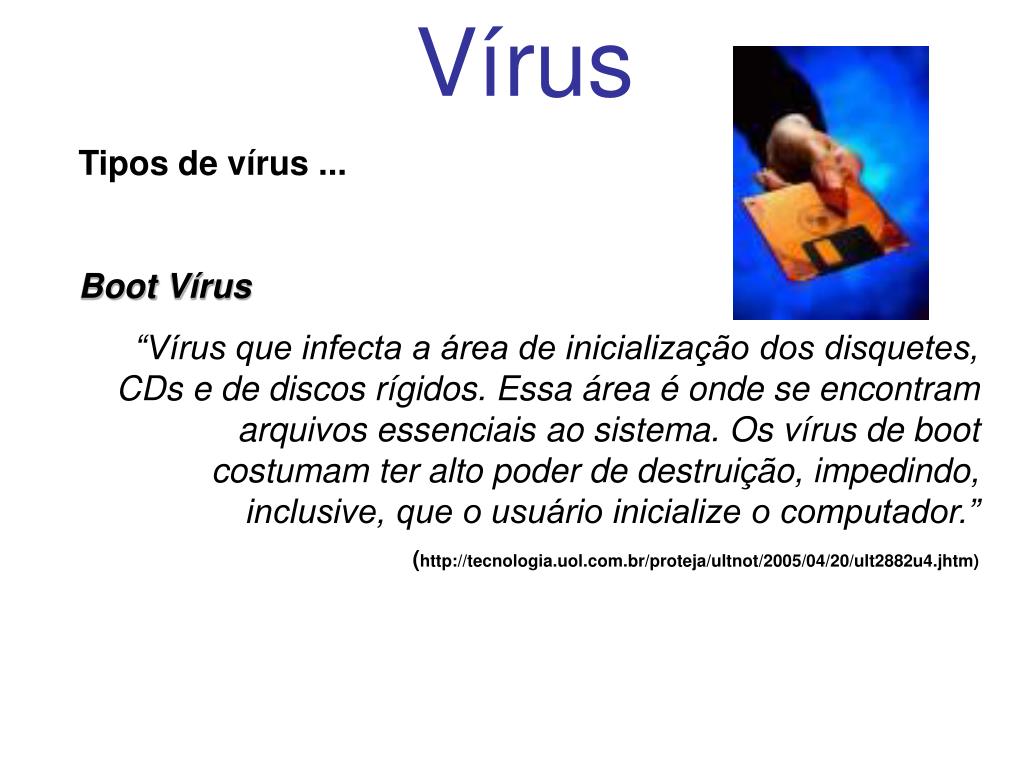 Vírus

Tipos de vírus ...

Boot Vírus

“Vírus que infecta a área de inicialização dos disquetes, CDs e de discos rígidos. Essa área é onde se encontram arquivos essenciais ao sistema. Os vírus de boot costumam ter alto poder de destruição, impedindo, inclusive, que o usuário inicialize o computador.”

(http://tecnologia.uol.com.br/proteja/ultnot/2005/04/20/ult2882u4.jhtm)